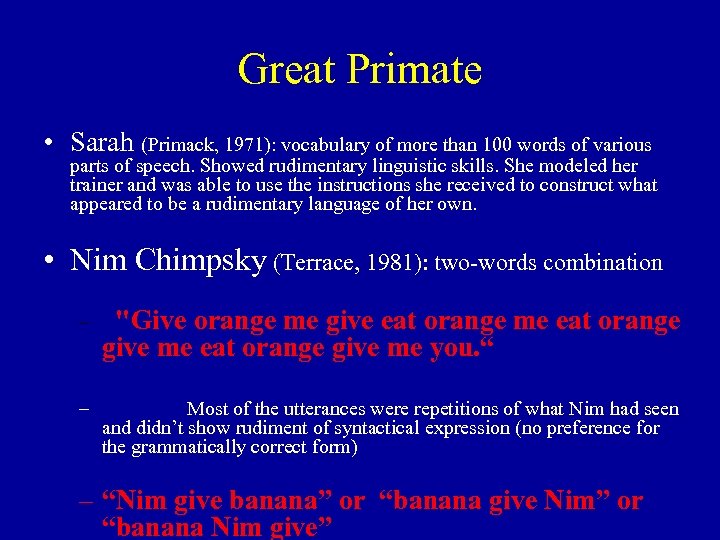 Great Primate

• Sarah (Primack, 1971): vocabulary of more than 100 words of various parts of speech. Showed rudimentary linguistic skills. She modeled her trainer and was able to use the instructions she received to construct what appeared to be a rudimentary language of her own.

• Nim Chimpsky (Terrace, 1981): two-words combination

– "Give orange me give eat orange me eat orange give me eat orange give me you.“

– Most of the utterances were repetitions of what Nim had seen and didn’t show rudiment of syntactical expression (no preference for the grammatically correct form)

– “Nim give banana” or “banana give Nim” or “banana Nim give”